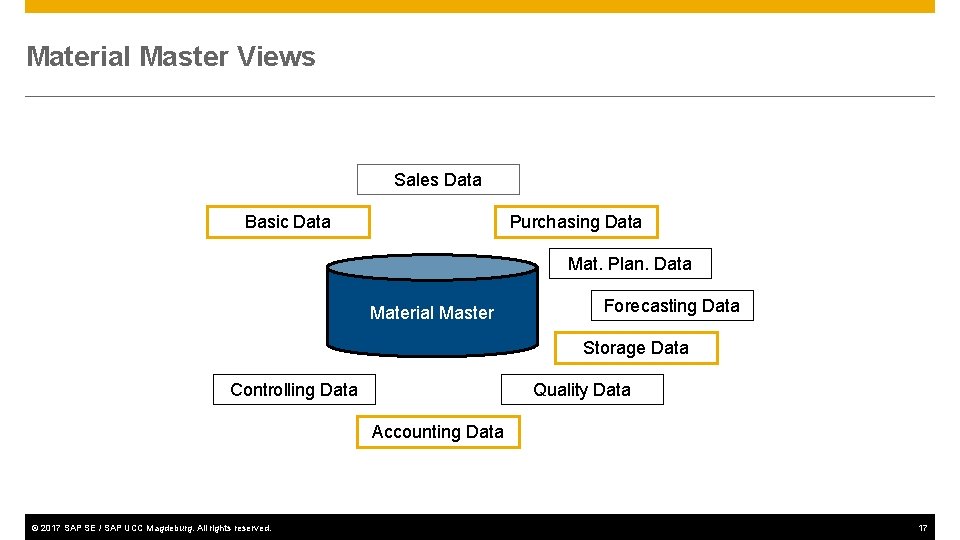 Material Master Views

Sales Data

Basic Data

Purchasing Data

Mat. Plan. Data

Material Master

Forecasting Data

Storage Data

Controlling Data

Quality Data

Accounting Data

© 2017 SAP SE / SAP UCC Magdeburg. All rights reserved.

17